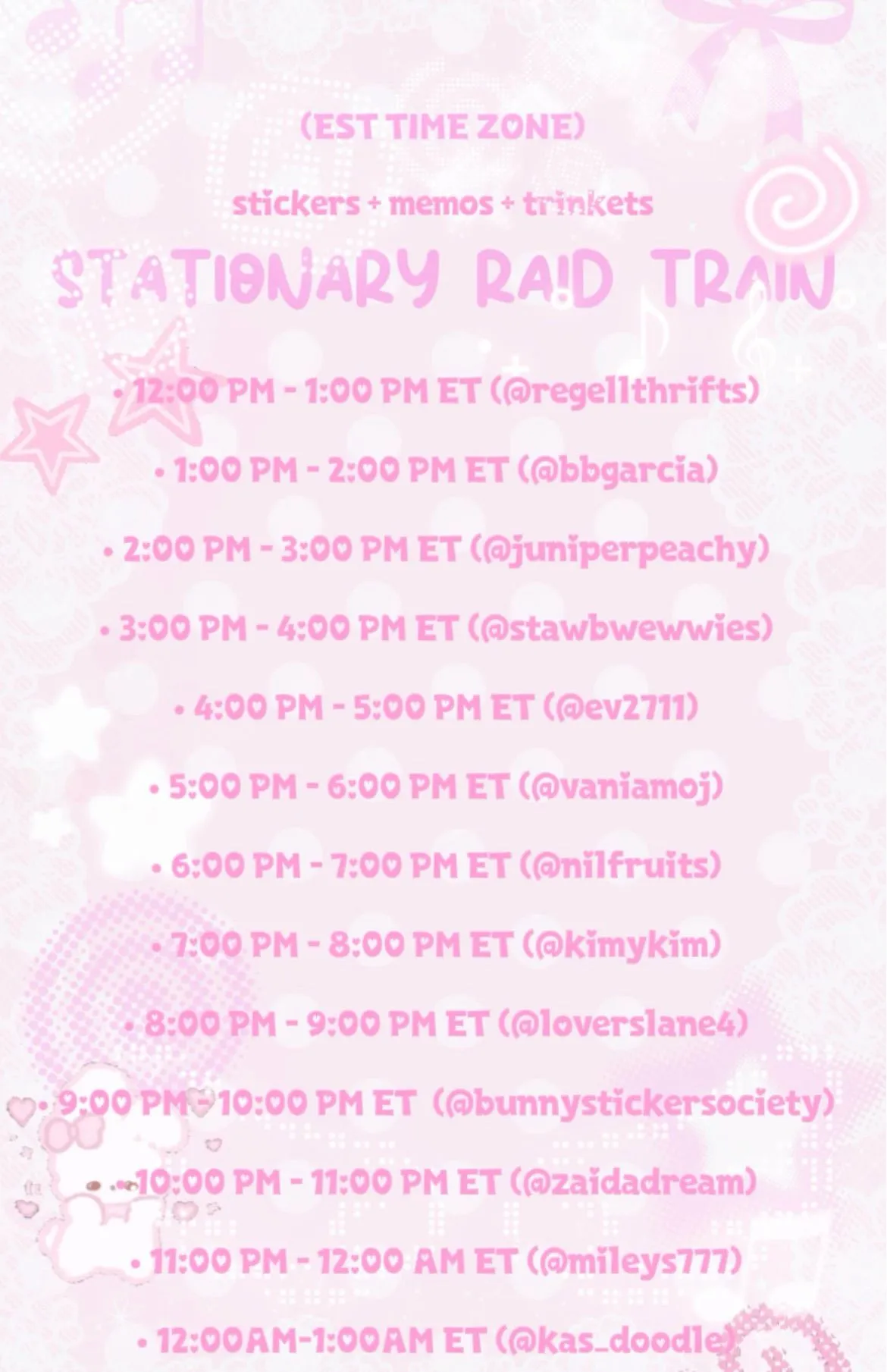 (EST TIME ZONE)

stickers + memos + trinkets

STATIONARY RAID TRAIN

• 12:00 PM - 1:00 PM ET (@regellthrifts)

• 1:00 PM - 2:00 PM ET (@bbgarcia)

• 2:00 PM - 3:00 PM ET (@juniperpeachy)

• 3:00 PM - 4:00 PM ET (@stawbwewwies)

• 4:00 PM - 5:00 PM ET (@ev2711)

• 5:00 PM - 6:00 PM ET (@vaniamoj)

• 6:00 PM - 7:00 PM ET (@nilfruits)

• 7:00 PM - 8:00 PM ET (@kimykim)

• 8:00 PM - 9:00 PM ET (@loverslane4)

• 9:00 PM - 10:00 PM ET (@bunnystickersociety)

• 10:00 PM - 11:00 PM ET (@zaidadream)

• 11:00 PM - 12:00 AM ET (@mileys777)

• 12:00AM-1:00AM ET (@kas_doodle)